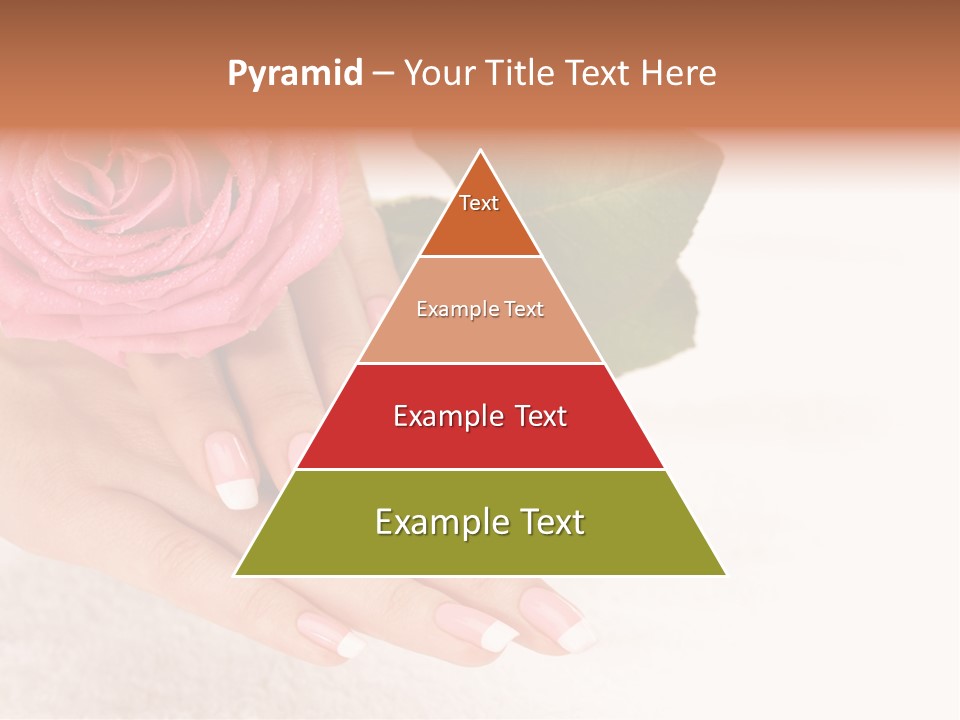 Pyramid – Your Title Text Here

Text

Example Text

Example Text

Example Text